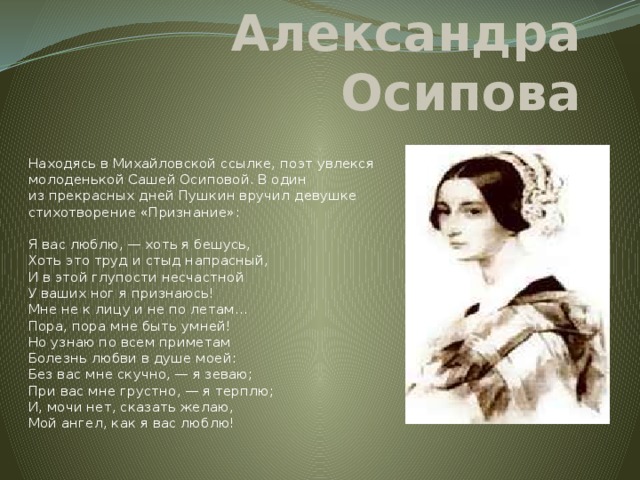 Александра Осипова

Находясь в Михайловской ссылке, поэт увлекся молоденькой Сашей Осиповой. В один из прекрасных дней Пушкин вручил девушке стихотворение «Признание»:

Я вас люблю, — хоть я бешусь,
Хоть это труд и стыд напрасный,
И в этой глупости несчастной
У ваших ног я признаюсь!
Мне не к лицу и не по летам...
Пора, пора мне быть умней!
Но узнаю по всем приметам
Болезнь любви в душе моей:
Без вас мне скучно, — я зеваю;
При вас мне грустно, — я терплю;
И, мочи нет, сказать желаю,
Мой ангел, как я вас люблю!